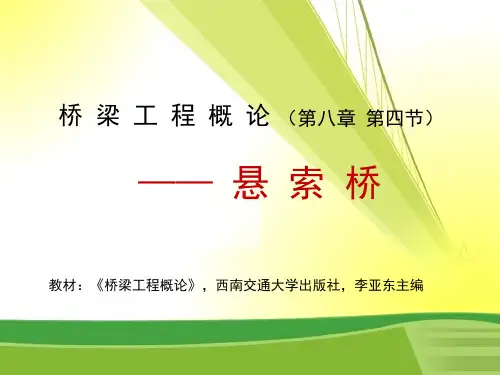 桥 梁 工 程 概 论 （第八章 第四节）

—— 悬 索 桥

教材：《桥梁工程概论》，西南交通大学出版社，李亚东主编